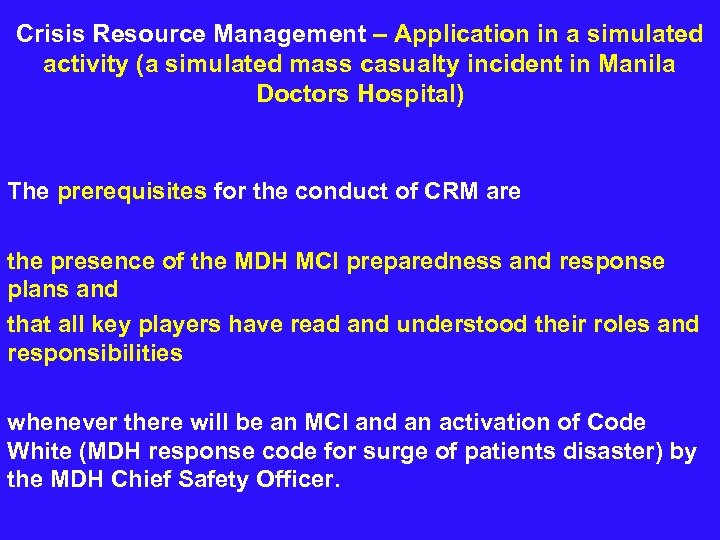 Crisis Resource Management – Application in a simulated activity (a simulated mass casualty incident in Manila Doctors Hospital)

The prerequisites for the conduct of CRM are

the presence of the MDH MCI preparedness and response plans and

that all key players have read and understood their roles and responsibilities

whenever there will be an MCI and an activation of Code White (MDH response code for surge of patients disaster) by the MDH Chief Safety Officer.